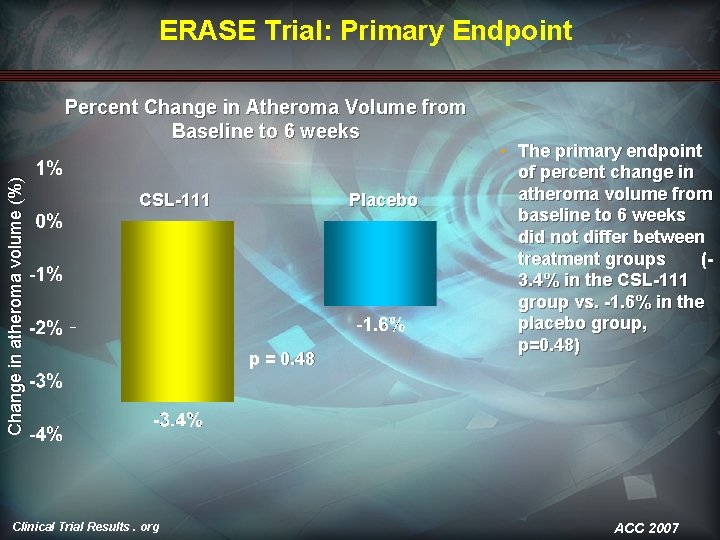 ERASE Trial: Primary Endpoint

Percent Change in Atheroma Volume from Baseline to 6 weeks

Change in atheroma volume (%)

1%
0%
-1%
-2%
-3%
-4%

CSL-111
Placebo

-3.4%
-1.6%
p = 0.48

• The primary endpoint of percent change in atheroma volume from baseline to 6 weeks did not differ between treatment groups (-3.4% in the CSL-111 group vs. -1.6% in the placebo group, p=0.48)

Clinical Trial Results . org
ACC 2007